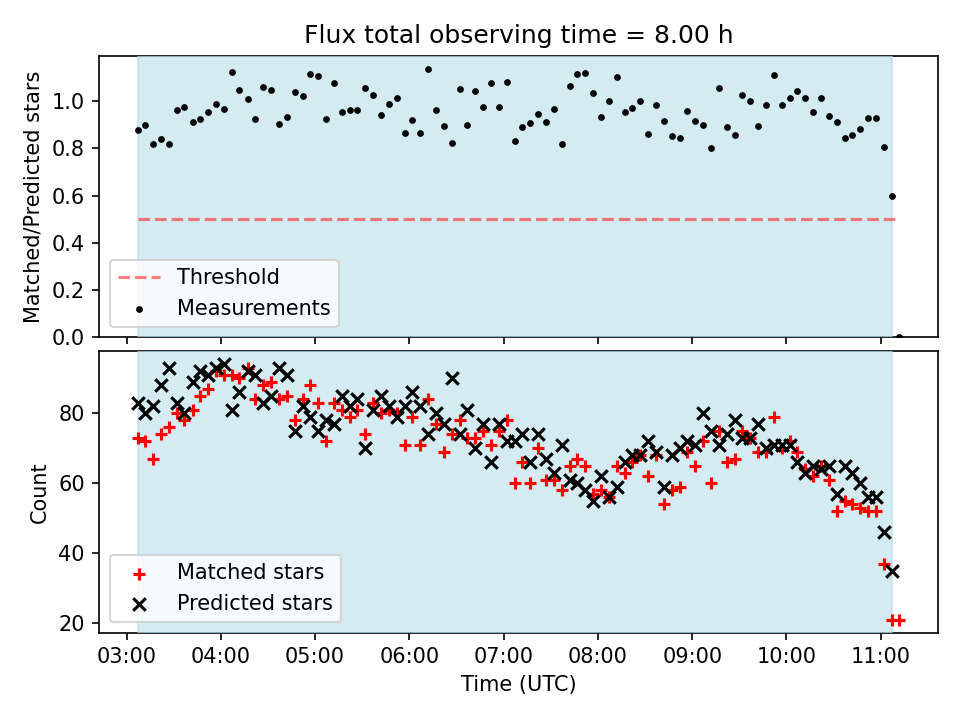 Flux total observing time = 8.00 h

Matched/Predicted stars

1.0
0.8
0.6
0.4
0.2
0.0

Threshold
Measurements

Count

80
60
40
20

Matched stars
Predicted stars

03:00 04:00 05:00 06:00 07:00 08:00 09:00 10:00 11:00

Time (UTC)